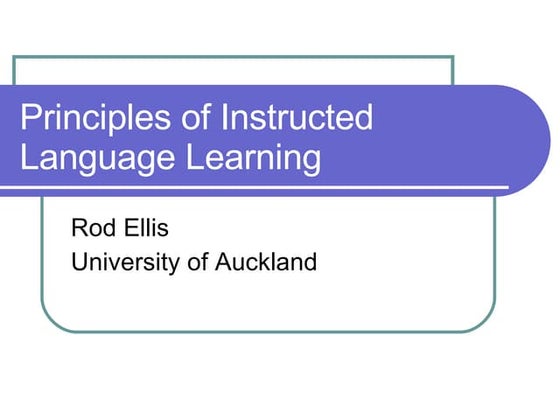 Principles of Instructed Language Learning

Rod Ellis
University of Auckland